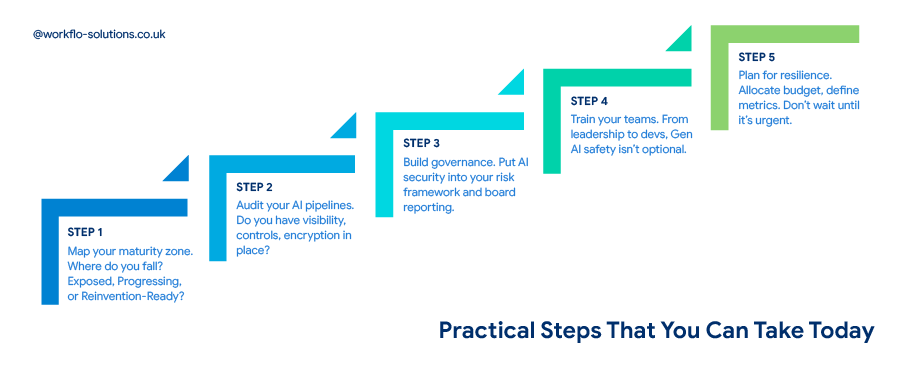 @workflo-solutions.co.uk

STEP 1
Map your maturity zone. Where do you fall? Exposed, Progressing, or Reinvention-Ready?

STEP 2
Audit your AI pipelines. Do you have visibility, controls, encryption in place?

STEP 3
Build governance. Put AI security into your risk framework and board reporting.

STEP 4
Train your teams. From leadership to devs, Gen AI safety isn't optional.

STEP 5
Plan for resilience. Allocate budget, define metrics. Don't wait until it's urgent.

Practical Steps That You Can Take Today